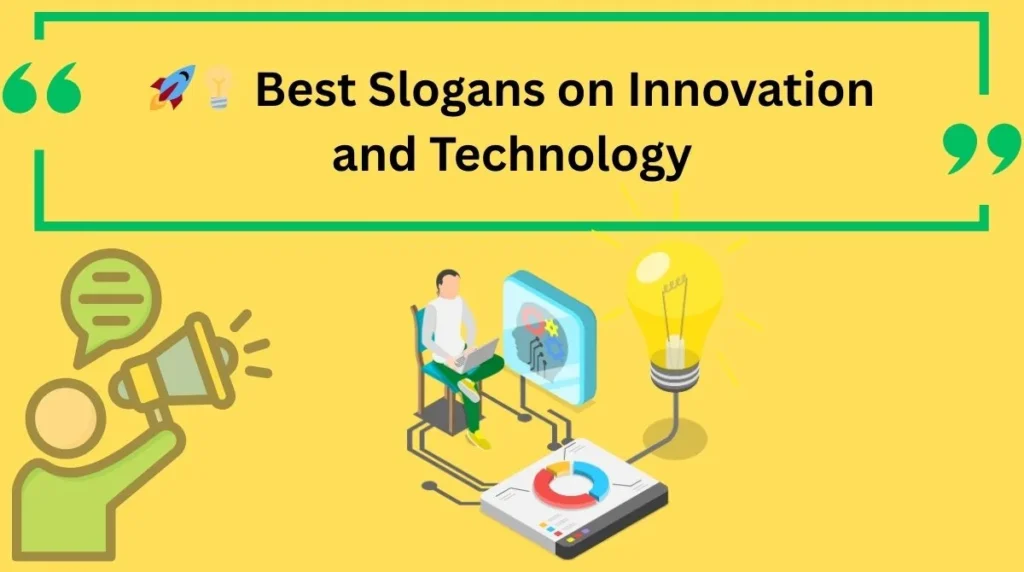 “ 🚀💡 Best Slogans on Innovation and Technology ”